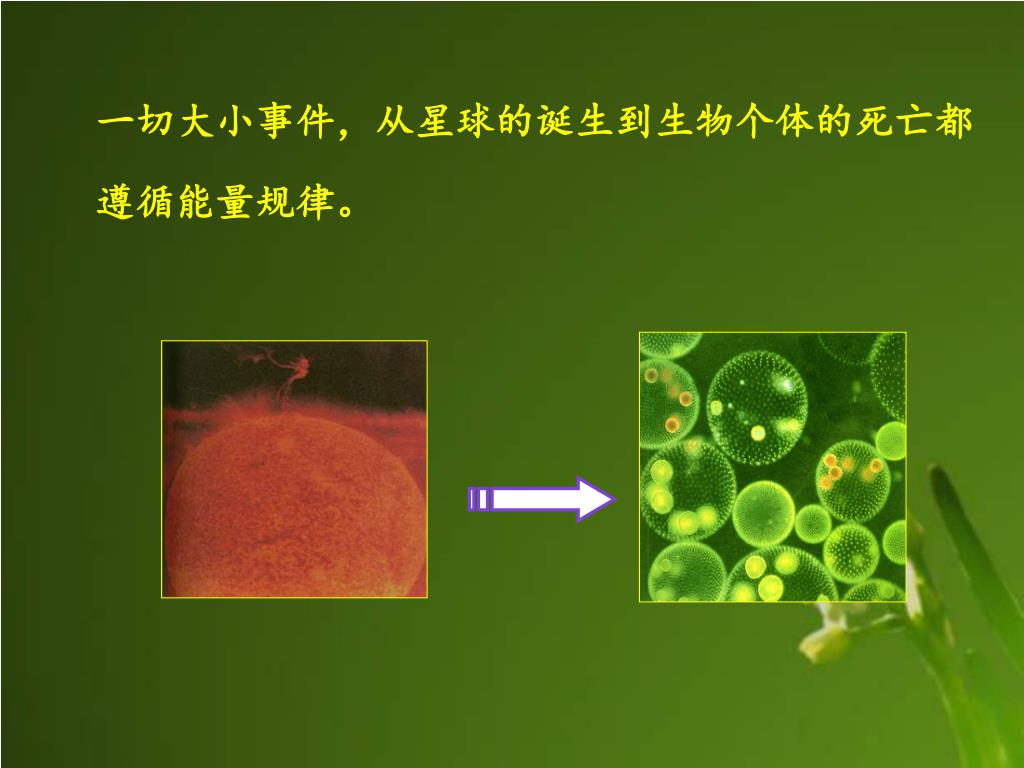 一切大小事件，从星球的诞生到生物个体的死亡都遵循能量规律。